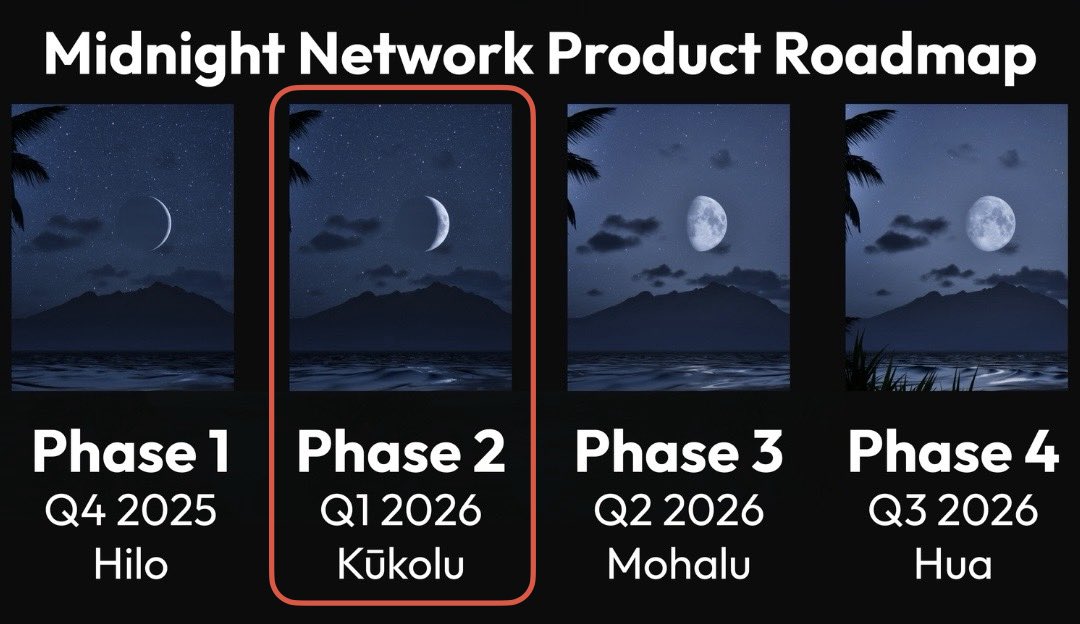 Midnight Network Product Roadmap

Phase 1
Q4 2025
Hilo

Phase 2
Q1 2026
Kūkolu

Phase 3
Q2 2026
Mohalu

Phase 4
Q3 2026
Hua